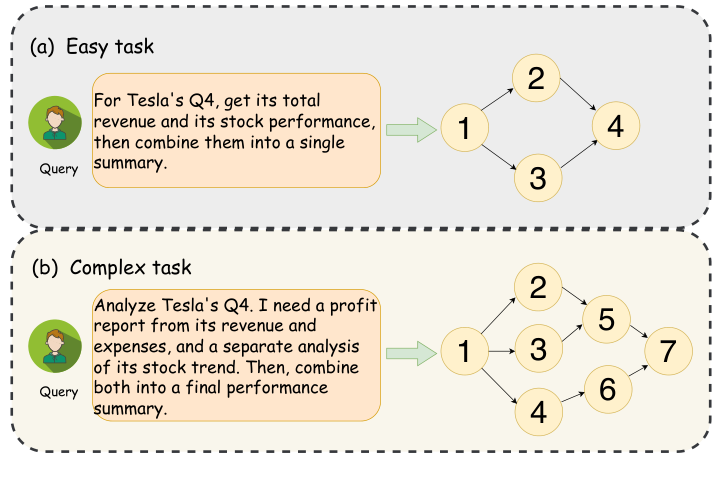 (a) Easy task

Query

For Tesla's Q4, get its total revenue and its stock performance, then combine them into a single summary.

1
2
3
4

(b) Complex task

Query

Analyze Tesla's Q4. I need a profit report from its revenue and expenses, and a separate analysis of its stock trend. Then, combine both into a final performance summary.

1
2
3
4
5
6
7